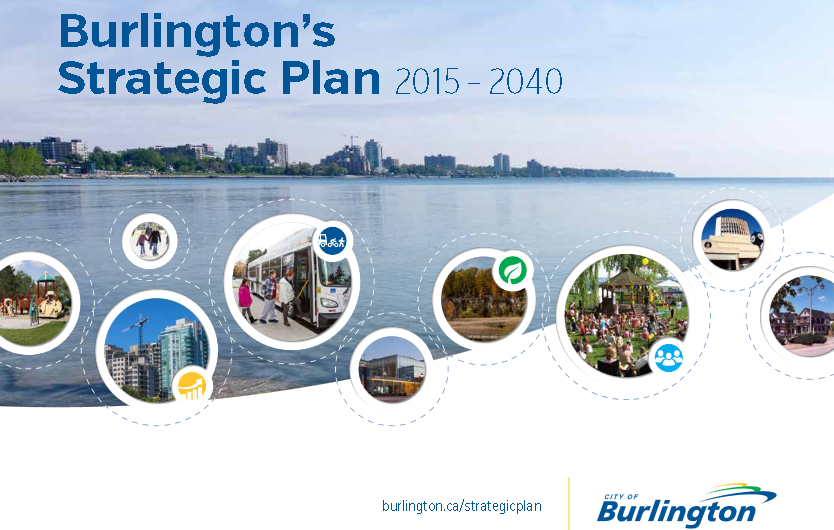 Burlington's Strategic Plan 2015 - 2040

burlington.ca/strategicplan

CITY OF
Burlington